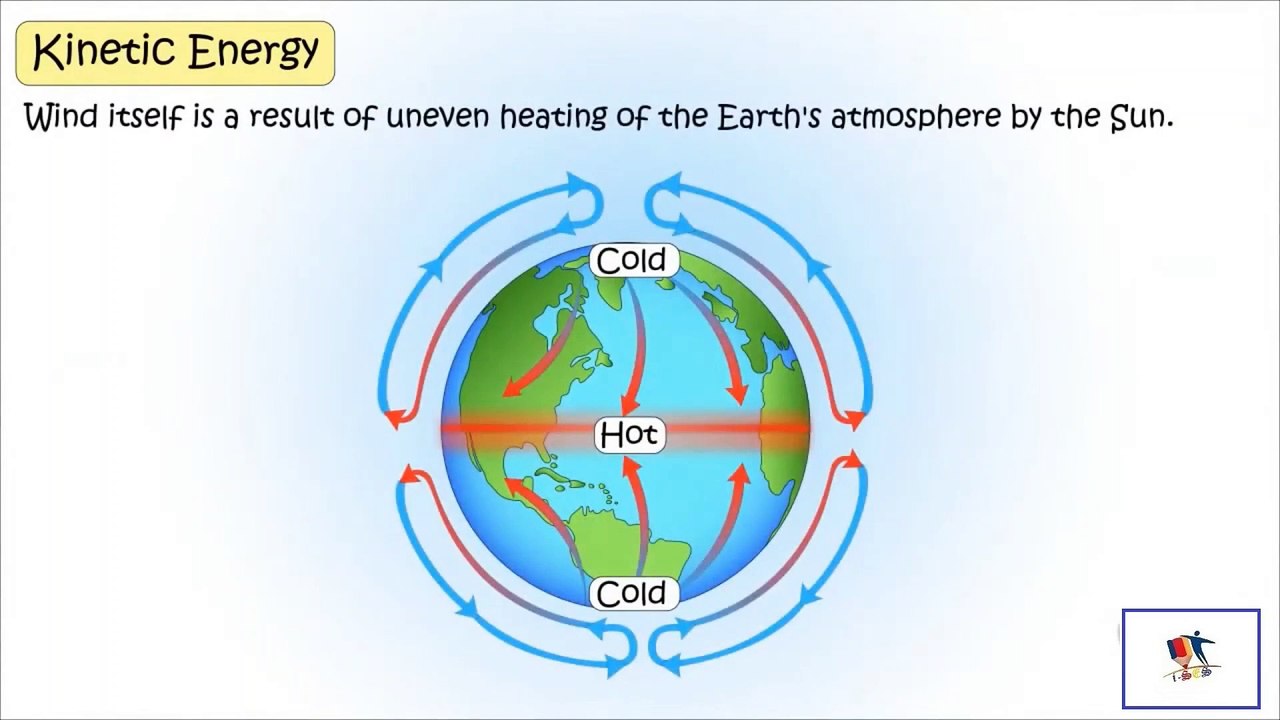 Kinetic Energy

Wind itself is a result of uneven heating of the Earth's atmosphere by the Sun.

Cold

Hot

Cold